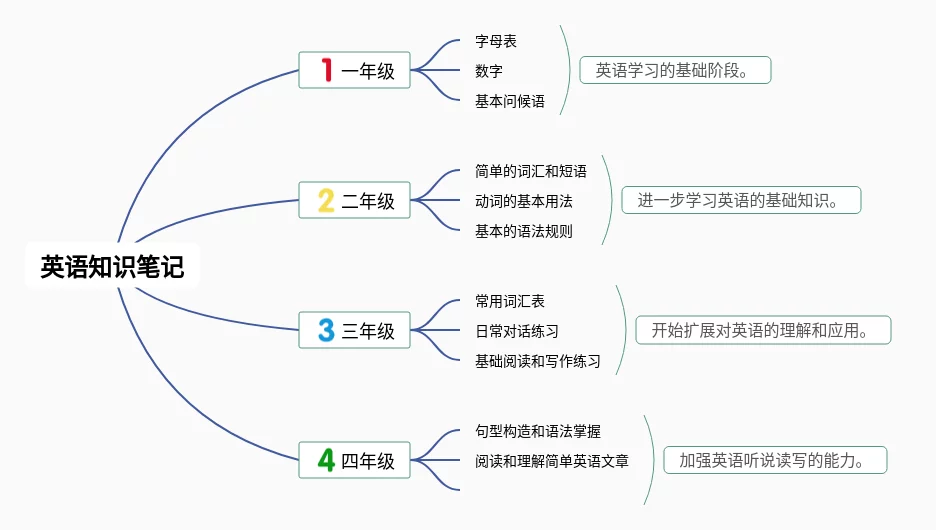 英语知识笔记

1 一年级
字母表
数字
基本问候语
英语学习的基础阶段。

2 二年级
简单的词汇和短语
动词的基本用法
基本的语法规则
进一步学习英语的基础知识。

3 三年级
常用词汇表
日常对话练习
基础阅读和写作练习
开始扩展对英语的理解和应用。

4 四年级
句型构造和语法掌握
阅读和理解简单英语文章
加强英语听说读写的能力。